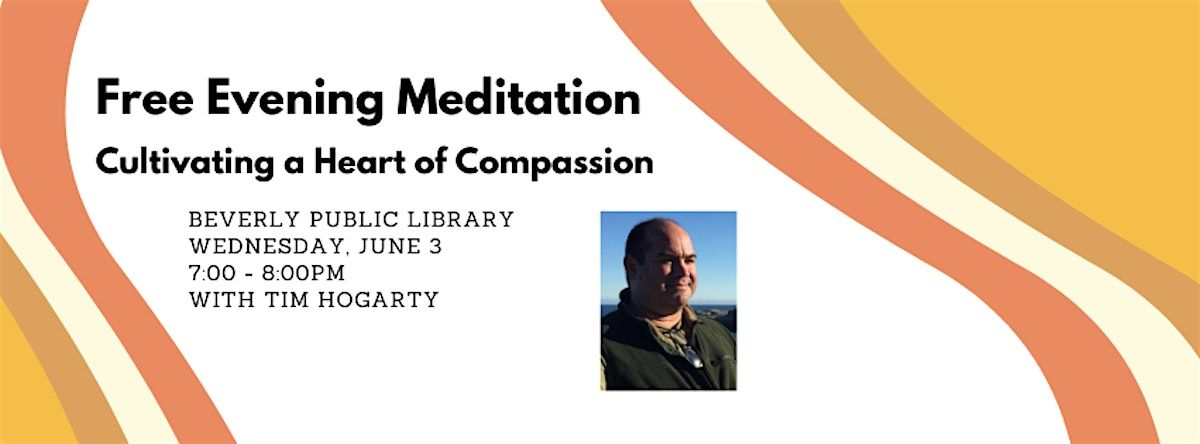 Free Evening Meditation

Cultivating a Heart of Compassion

BEVERLY PUBLIC LIBRARY
WEDNESDAY, JUNE 3
7:00 - 8:00PM
WITH TIM HOGARTY